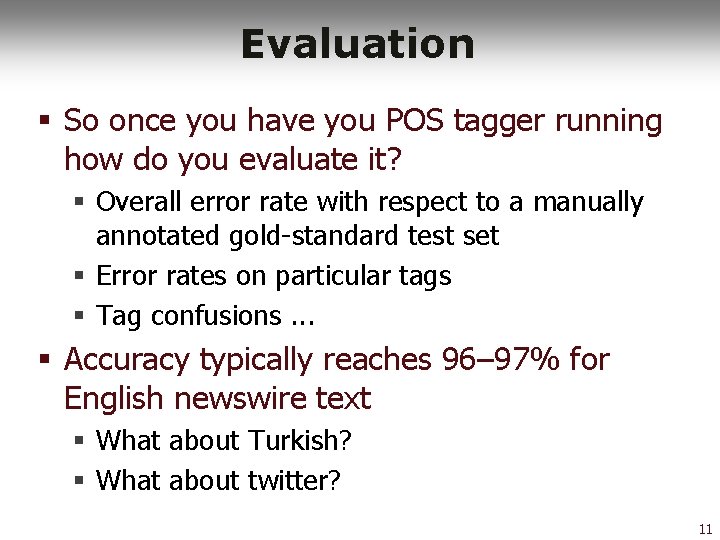 Evaluation

▪ So once you have you POS tagger running how do you evaluate it?

▪ Overall error rate with respect to a manually annotated gold-standard test set

▪ Error rates on particular tags

▪ Tag confusions ...

▪ Accuracy typically reaches 96–97% for English newswire text

▪ What about Turkish?

▪ What about twitter?

11